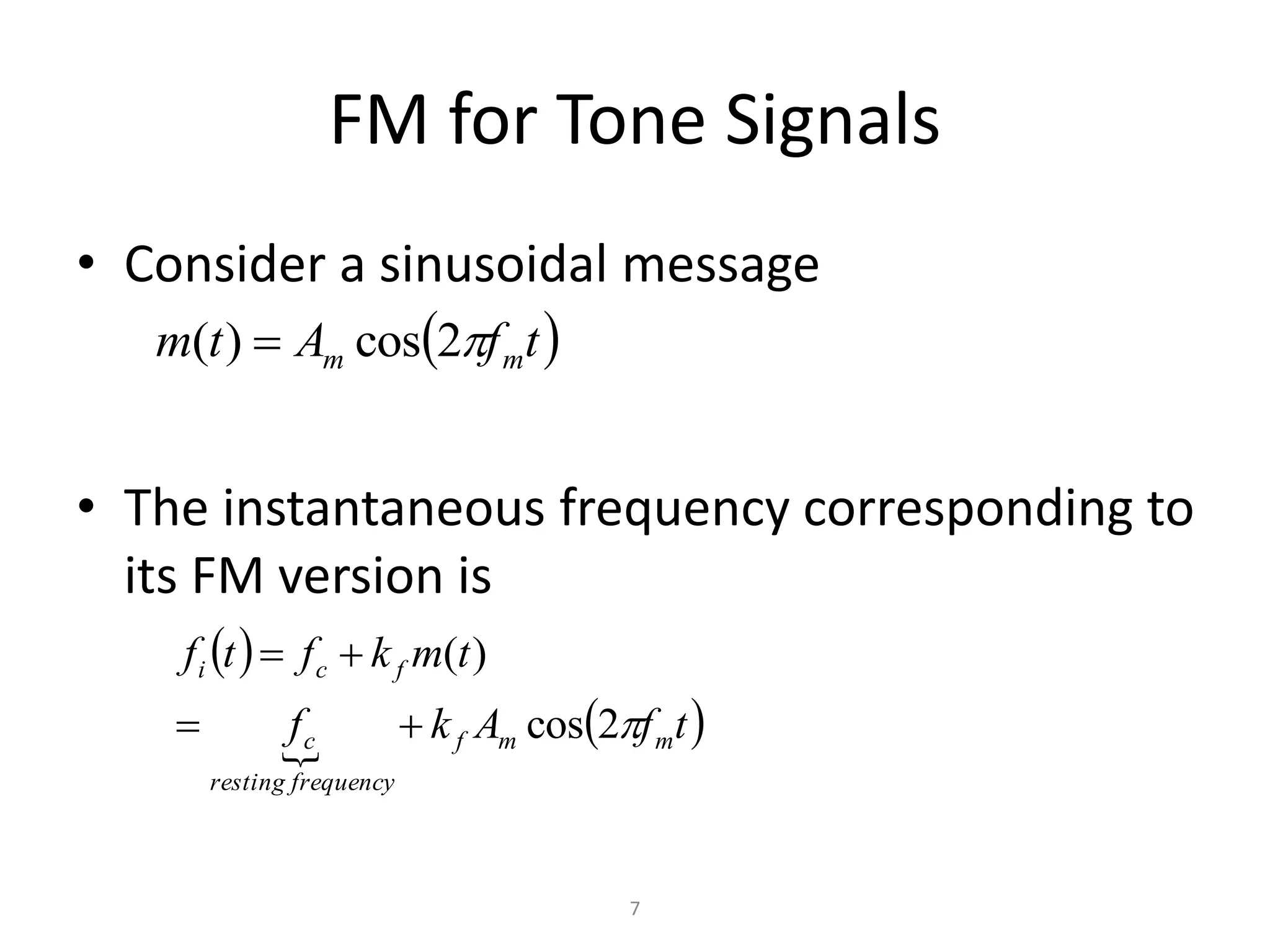 FM for Tone Signals

• Consider a sinusoidal message

$m(t) = A_m \cos(2\pi f_m t)$

• The instantaneous frequency corresponding to its FM version is

$f_i(t) = f_c + k_f m(t)$

$= \underbrace{f_c}_{resting\ frequency} + k_f A_m \cos(2\pi f_m t)$

7